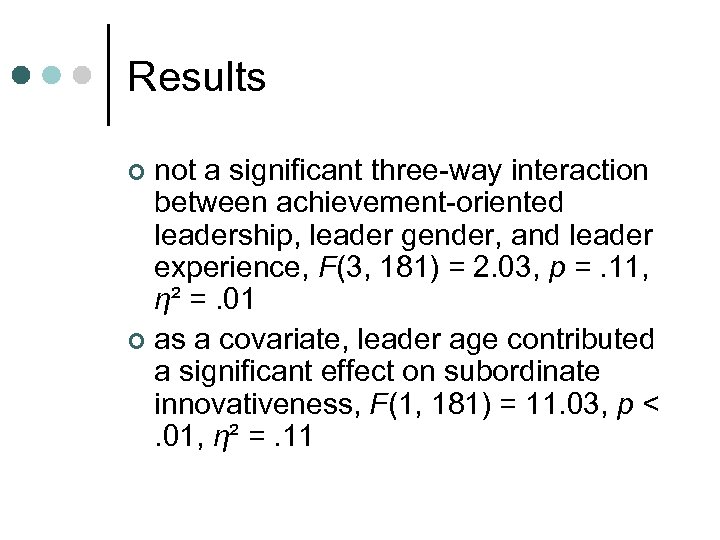 Results

not a significant three-way interaction between achievement-oriented leadership, leader gender, and leader experience, $F(3, 181) = 2.03$, $p = .11$, $\eta^2 = .01$

as a covariate, leader age contributed a significant effect on subordinate innovativeness, $F(1, 181) = 11.03$, $p < .01$, $\eta^2 = .11$